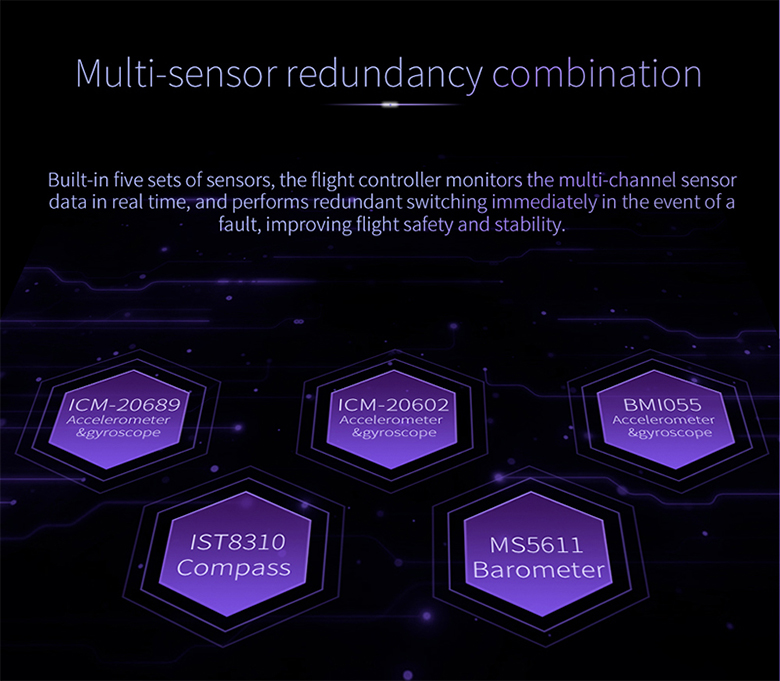 Multi-sensor redundancy combination

Built-in five sets of sensors, the flight controller monitors the multi-channel sensor data in real time, and performs redundant switching immediately in the event of a fault, improving flight safety and stability.

ICM-20689
Accelerometer
&gyroscope

ICM-20602
Accelerometer
&gyroscope

BMI055
Accelerometer
&gyroscope

IST8310
Compass

MS5611
Barometer